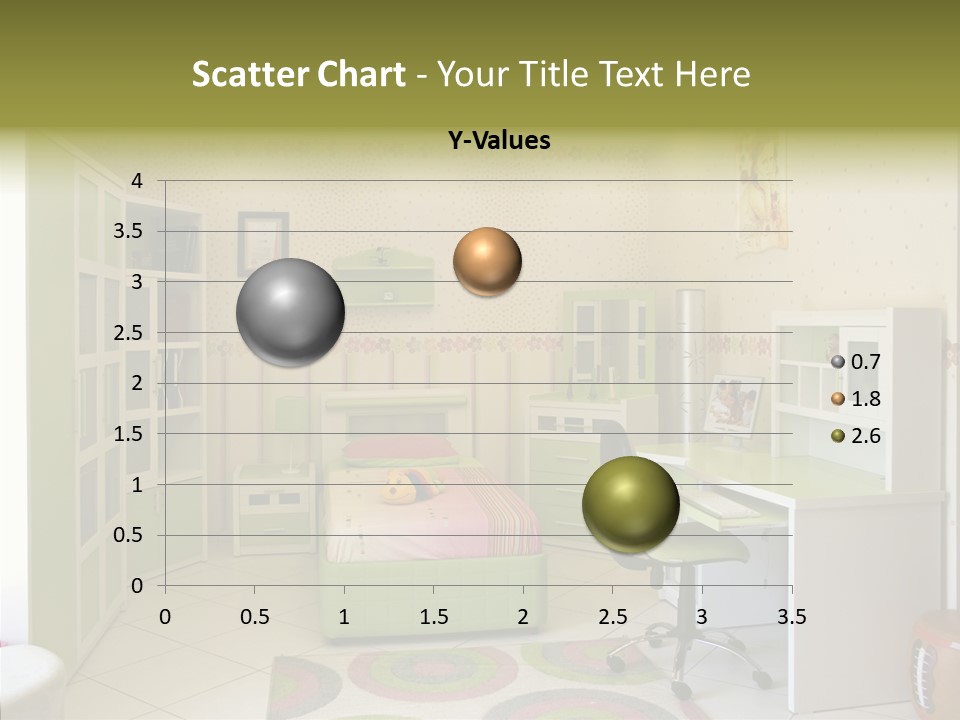 Scatter Chart - Your Title Text Here

Y-Values

4
3.5
3
2.5
2
1.5
1
0.5
0

0 0.5 1 1.5 2 2.5 3 3.5

0.7
1.8
2.6